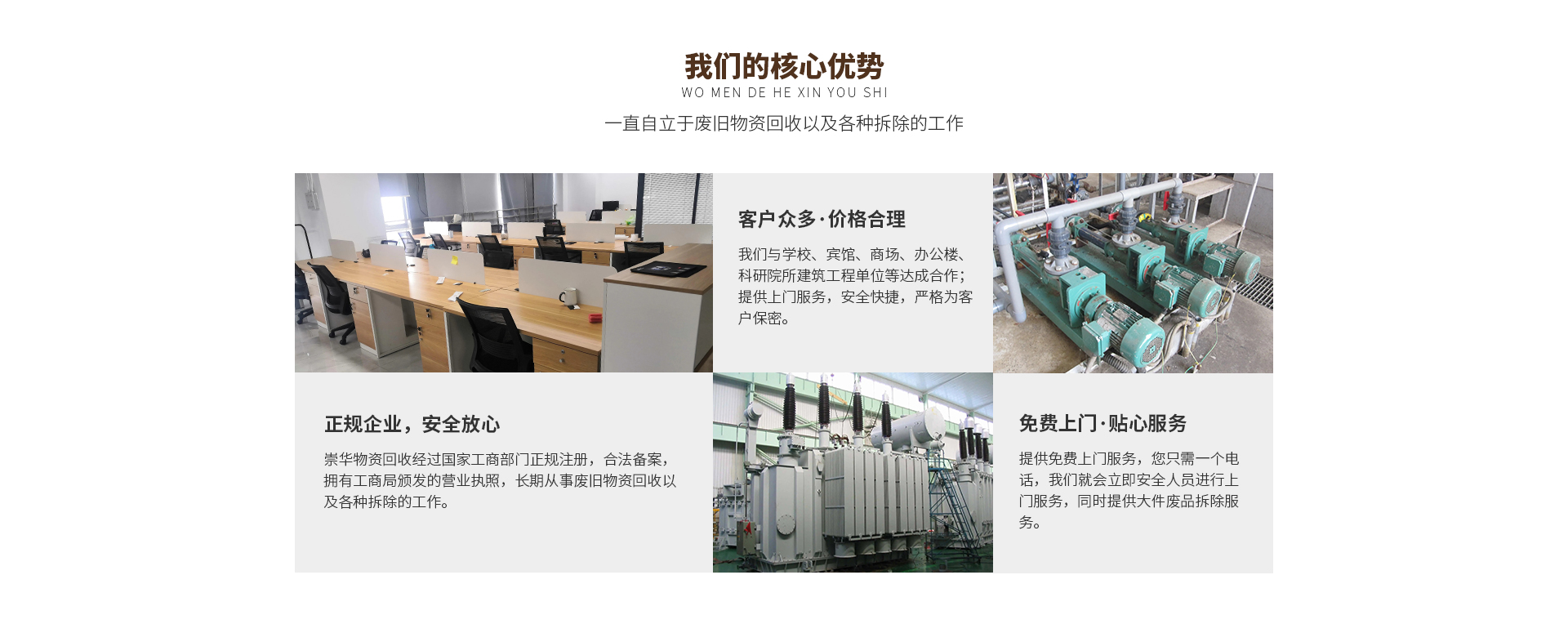 我们的核心优势
WO MEN DE HE XIN YOU SHI
一直自立于废旧物资回收以及各种拆除的工作

客户众多·价格合理

我们与学校、宾馆、商场、办公楼、科研院所建筑工程单位等达成合作；提供上门服务，安全快捷，严格为客户保密。

正规企业，安全放心

崇华物资回收经过国家工商部门正规注册，合法备案，拥有工商局颁发的营业执照，长期从事废旧物资回收以及各种拆除的工作。

免费上门·贴心服务

提供免费上门服务，您只需一个电话，我们就会立即安全人员进行上门服务，同时提供大件废品拆除服务。